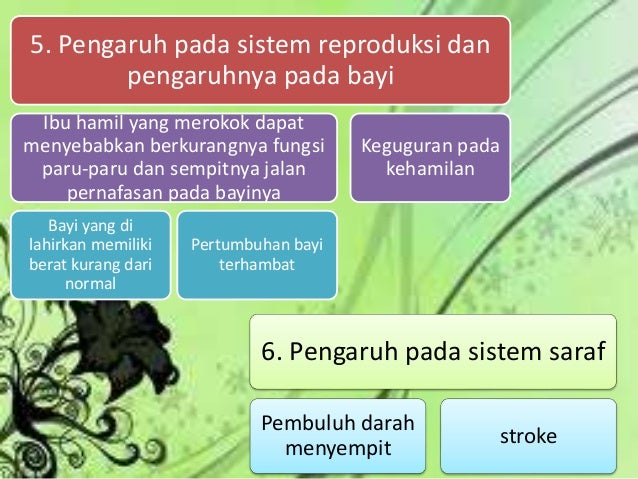 5. Pengaruh pada sistem reproduksi dan pengaruhnya pada bayi

Ibu hamil yang merokok dapat menyebabkan berkurangnya fungsi paru-paru dan sempitnya jalan pernafasan pada bayinya

Keguguran pada kehamilan

Bayi yang di lahirkan memiliki berat kurang dari normal

Pertumbuhan bayi terhambat

6. Pengaruh pada sistem saraf

Pembuluh darah menyempit

stroke